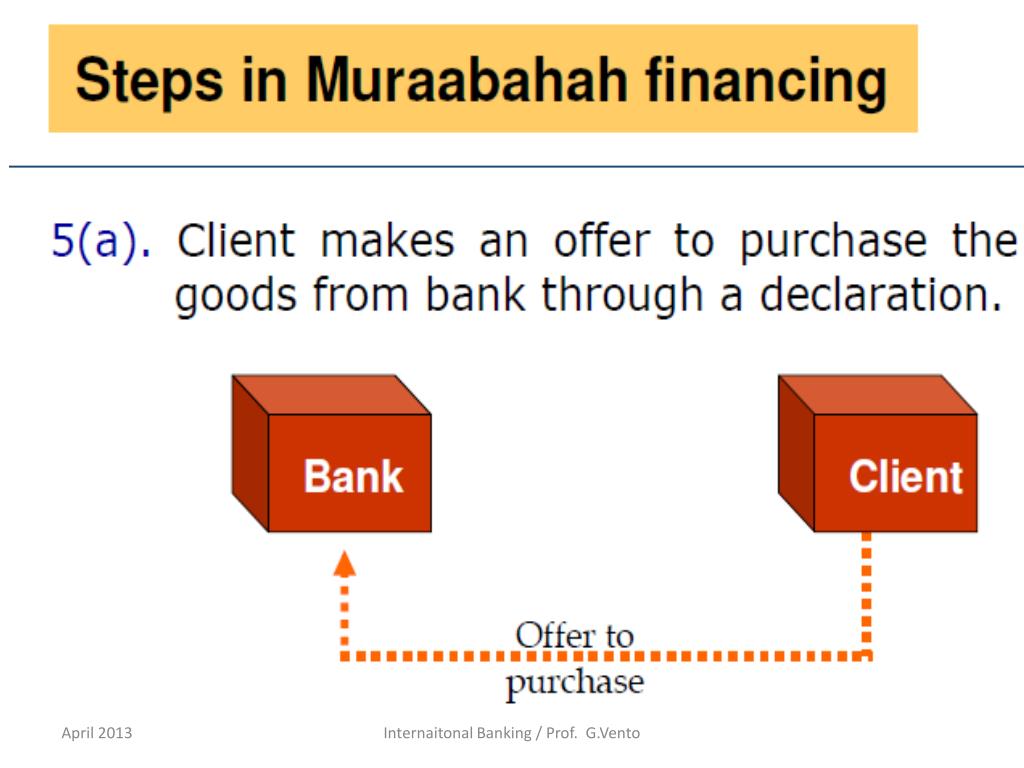 Steps in Muraabahah financing

5(a). Client makes an offer to purchase the goods from bank through a declaration.

Bank

Client

Offer to purchase

April 2013

Internaitonal Banking / Prof. G.Vento